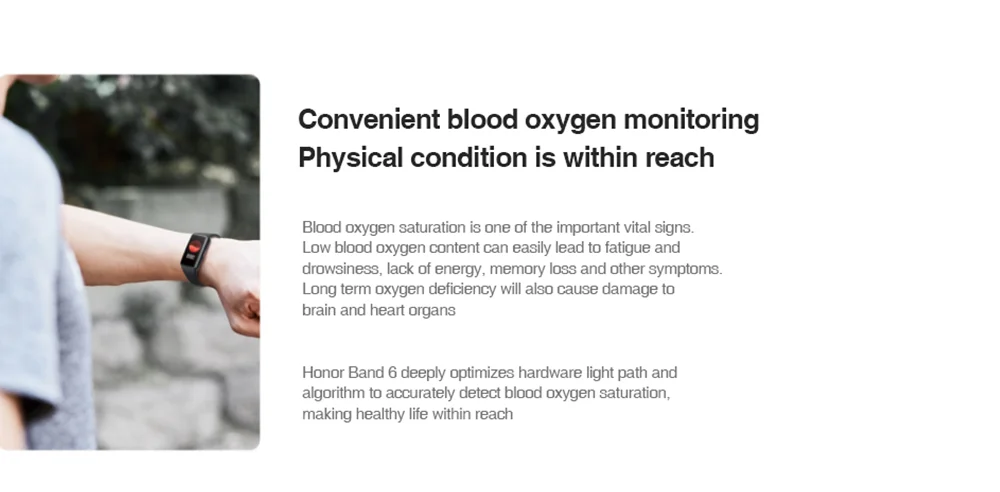 Convenient blood oxygen monitoring
Physical condition is within reach

Blood oxygen saturation is one of the important vital signs. Low blood oxygen content can easily lead to fatigue and drowsiness, lack of energy, memory loss and other symptoms. Long term oxygen deficiency will also cause damage to brain and heart organs

Honor Band 6 deeply optimizes hardware light path and algorithm to accurately detect blood oxygen saturation, making healthy life within reach